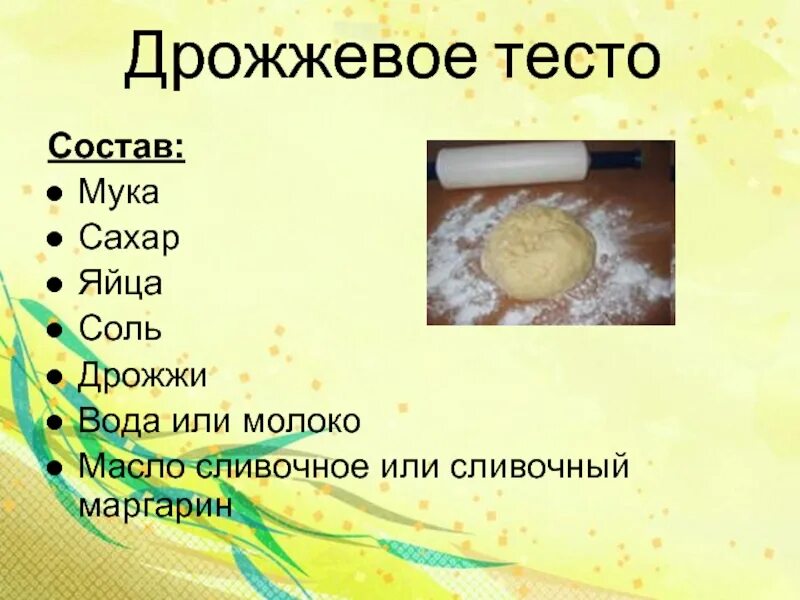 Дрожжевое тесто

Состав:
- Мука
- Сахар
- Яйца
- Соль
- Дрожжи
- Вода или молоко
- Масло сливочное или сливочный маргарин